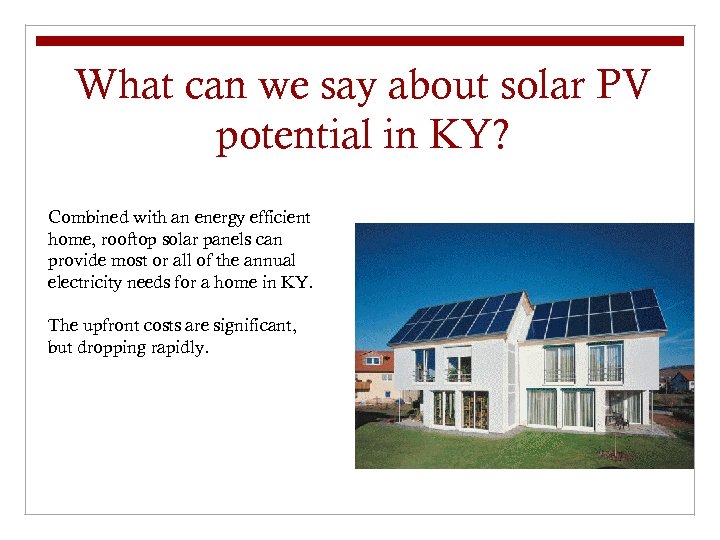 What can we say about solar PV potential in KY?

Combined with an energy efficient home, rooftop solar panels can provide most or all of the annual electricity needs for a home in KY.

The upfront costs are significant, but dropping rapidly.